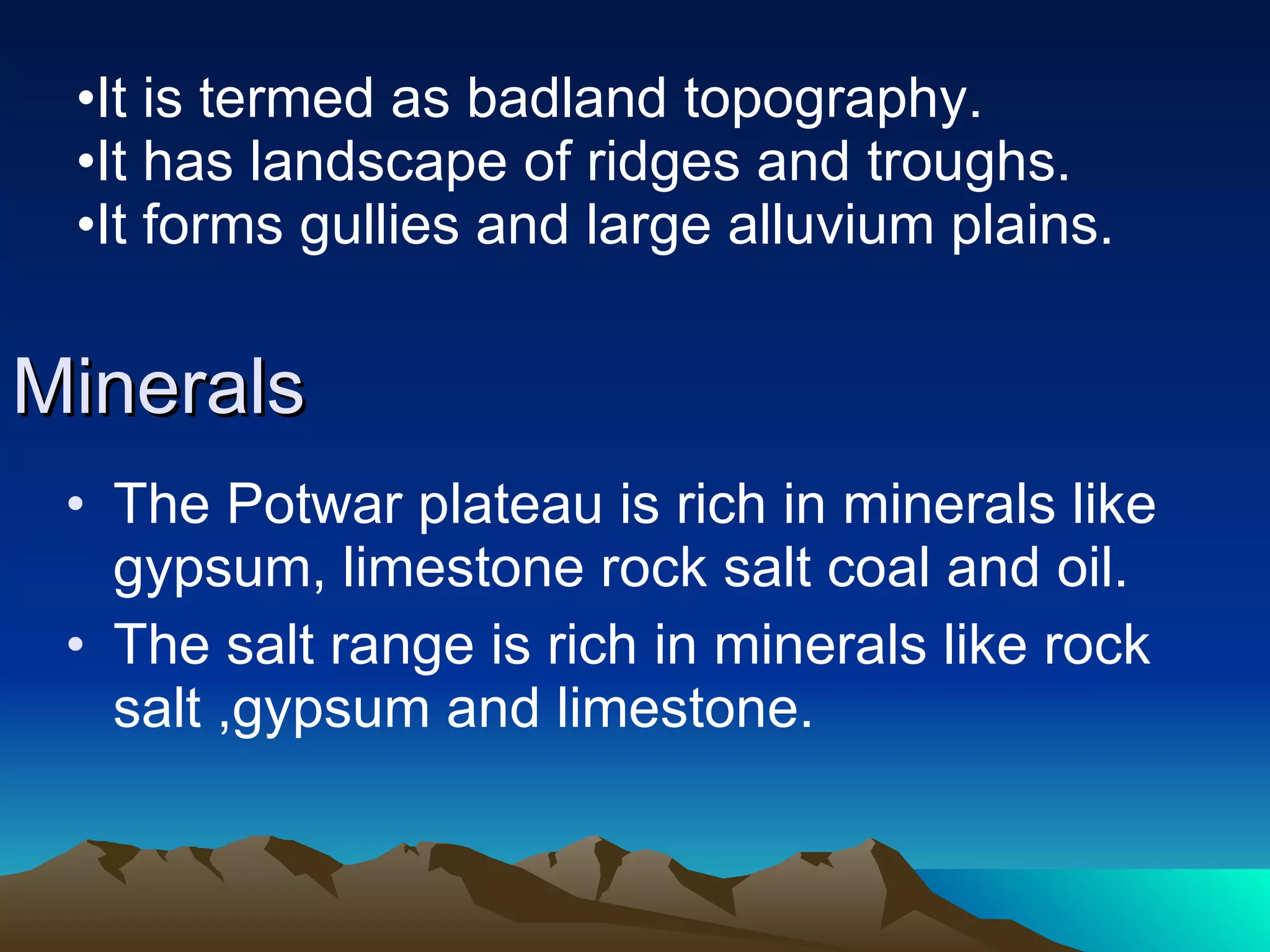 •It is termed as badland topography.
•It has landscape of ridges and troughs.
•It forms gullies and large alluvium plains.

Minerals

• The Potwar plateau is rich in minerals like gypsum, limestone rock salt coal and oil.
• The salt range is rich in minerals like rock salt ,gypsum and limestone.